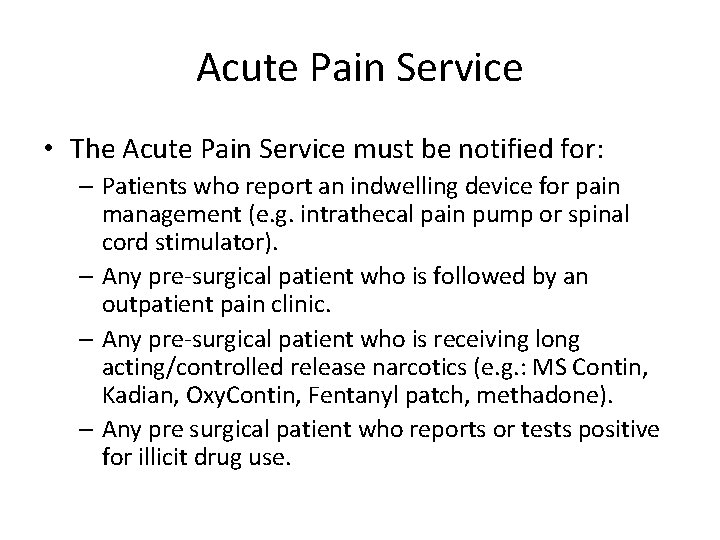 Acute Pain Service

• The Acute Pain Service must be notified for:
  – Patients who report an indwelling device for pain management (e.g. intrathecal pain pump or spinal cord stimulator).
  – Any pre-surgical patient who is followed by an outpatient pain clinic.
  – Any pre-surgical patient who is receiving long acting/controlled release narcotics (e.g.: MS Contin, Kadian, OxyContin, Fentanyl patch, methadone).
  – Any pre surgical patient who reports or tests positive for illicit drug use.